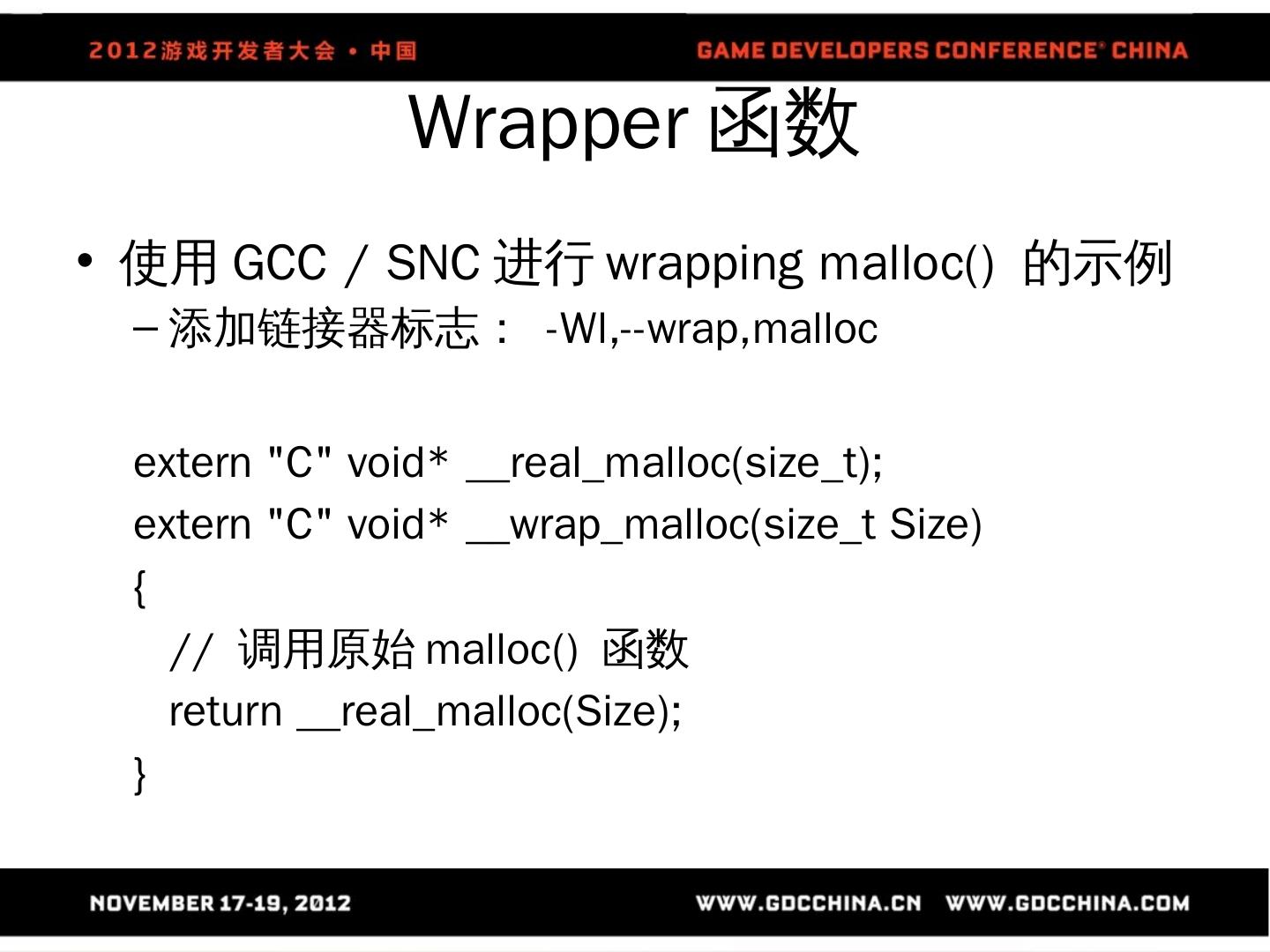 2012游戏开发者大会 • 中国

GAME DEVELOPERS CONFERENCE® CHINA

Wrapper 函数

• 使用 GCC / SNC 进行 wrapping malloc() 的示例

– 添加链接器标志： -Wl,--wrap,malloc

extern "C" void* __real_malloc(size_t);
extern "C" void* __wrap_malloc(size_t Size)
{
// 调用原始 malloc() 函数
return __real_malloc(Size);
}

NOVEMBER 17-19, 2012

WWW.GDCCHINA.CN WWW.GDCCHINA.COM